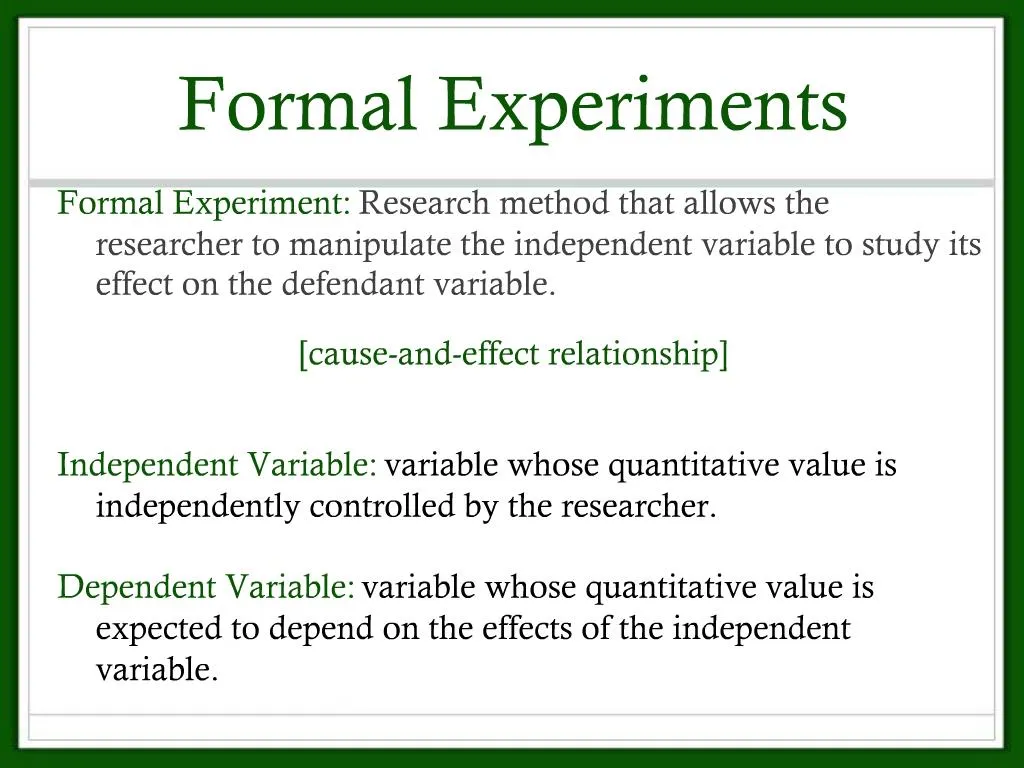 Formal Experiments

Formal Experiment: Research method that allows the researcher to manipulate the independent variable to study its effect on the defendant variable.

[cause-and-effect relationship]

Independent Variable: variable whose quantitative value is independently controlled by the researcher.

Dependent Variable: variable whose quantitative value is expected to depend on the effects of the independent variable.